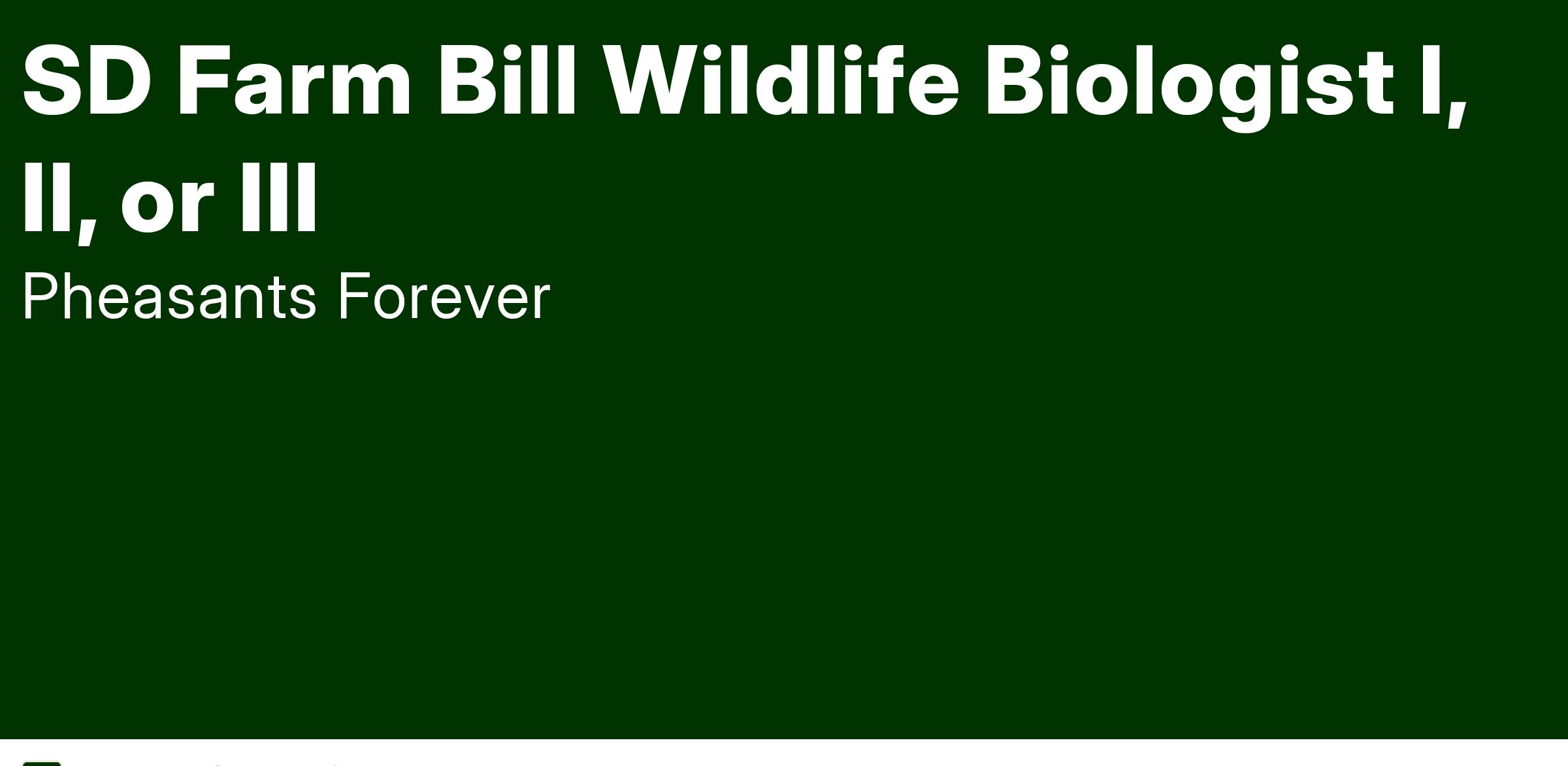 SD Farm Bill Wildlife Biologist I, II, or III

Pheasants Forever